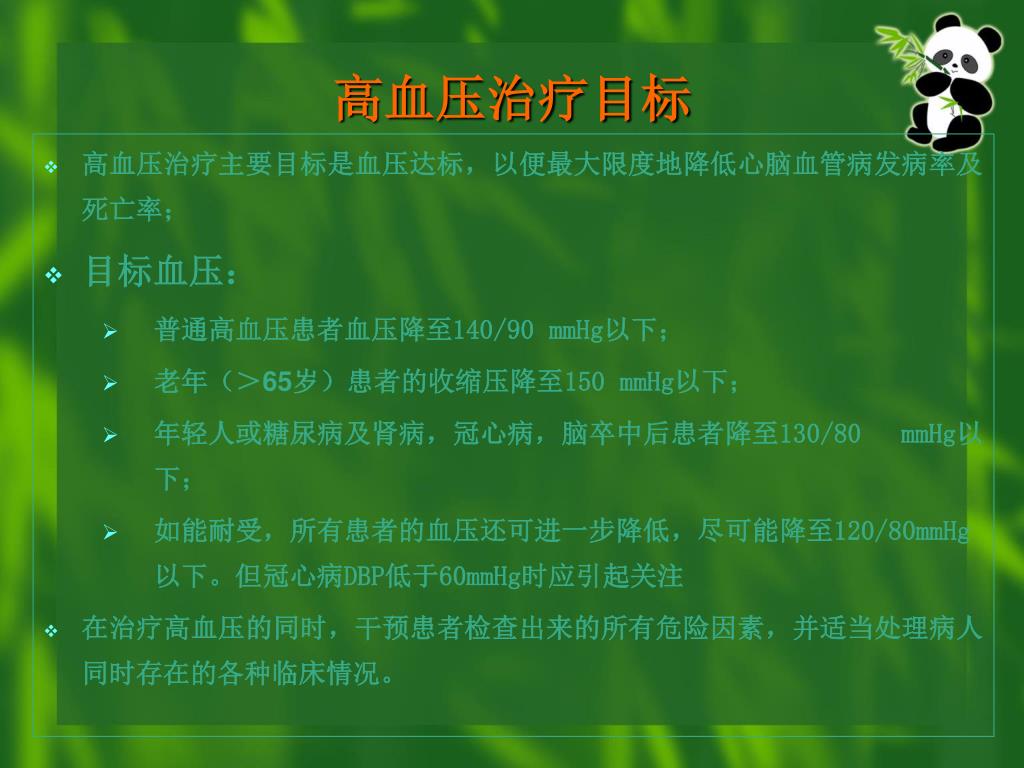 高血压治疗目标

❖ 高血压治疗主要目标是血压达标，以便最大限度地降低心脑血管病发病率及死亡率；

❖ 目标血压：

➢ 普通高血压患者血压降至140/90 mmHg以下；

➢ 老年（＞65岁）患者的收缩压降至150 mmHg以下；

➢ 年轻人或糖尿病及肾病，冠心病，脑卒中后患者降至130/80 mmHg以下；

➢ 如能耐受，所有患者的血压还可进一步降低，尽可能降至120/80mmHg以下。但冠心病DBP低于60mmHg时应引起关注

❖ 在治疗高血压的同时，干预患者检查出来的所有危险因素，并适当处理病人同时存在的各种临床情况。